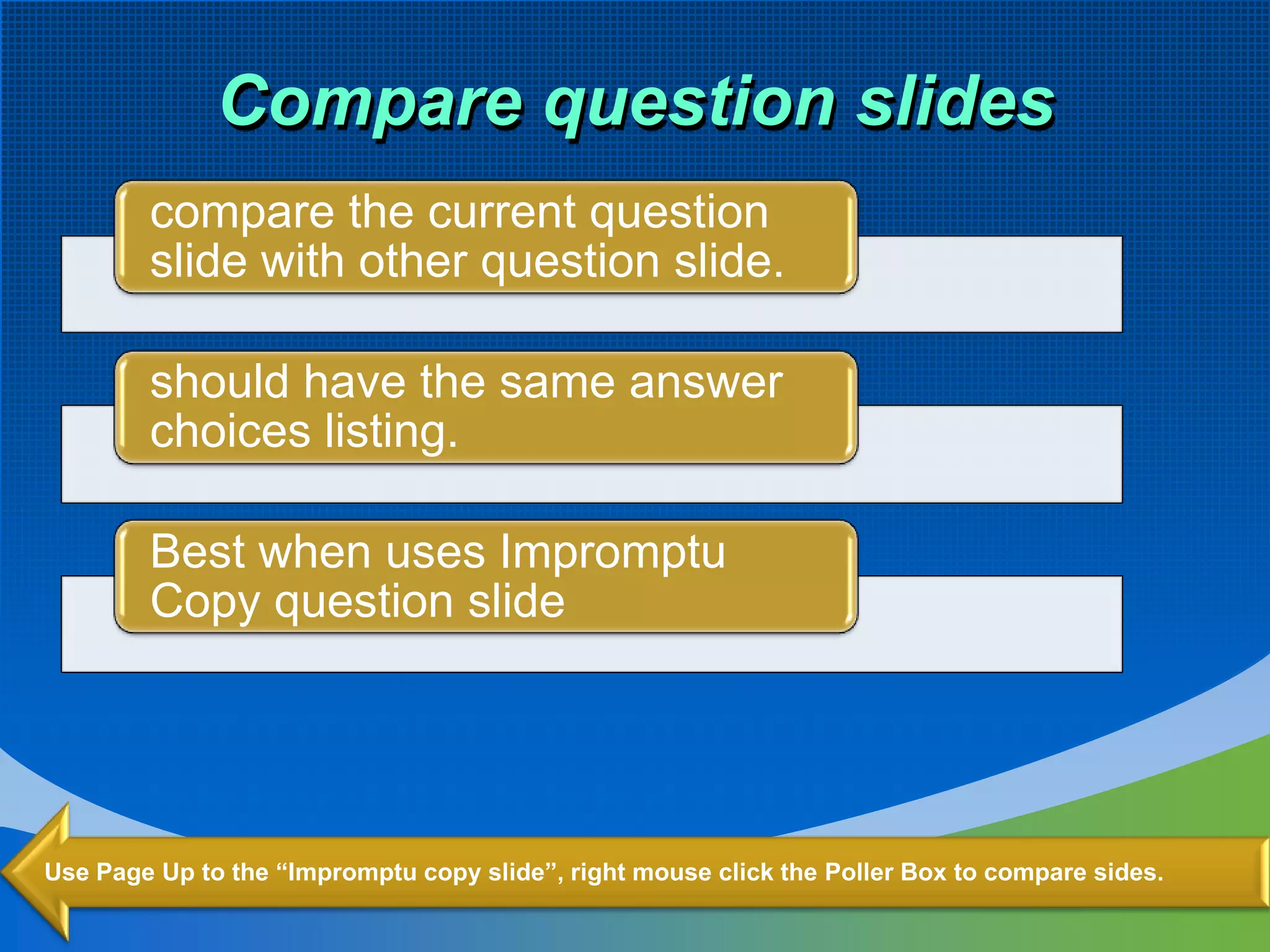 Compare question slides

compare the current question slide with other question slide.

should have the same answer choices listing.

Best when uses Impromptu Copy question slide

Use Page Up to the “Impromptu copy slide”, right mouse click the Poller Box to compare sides.